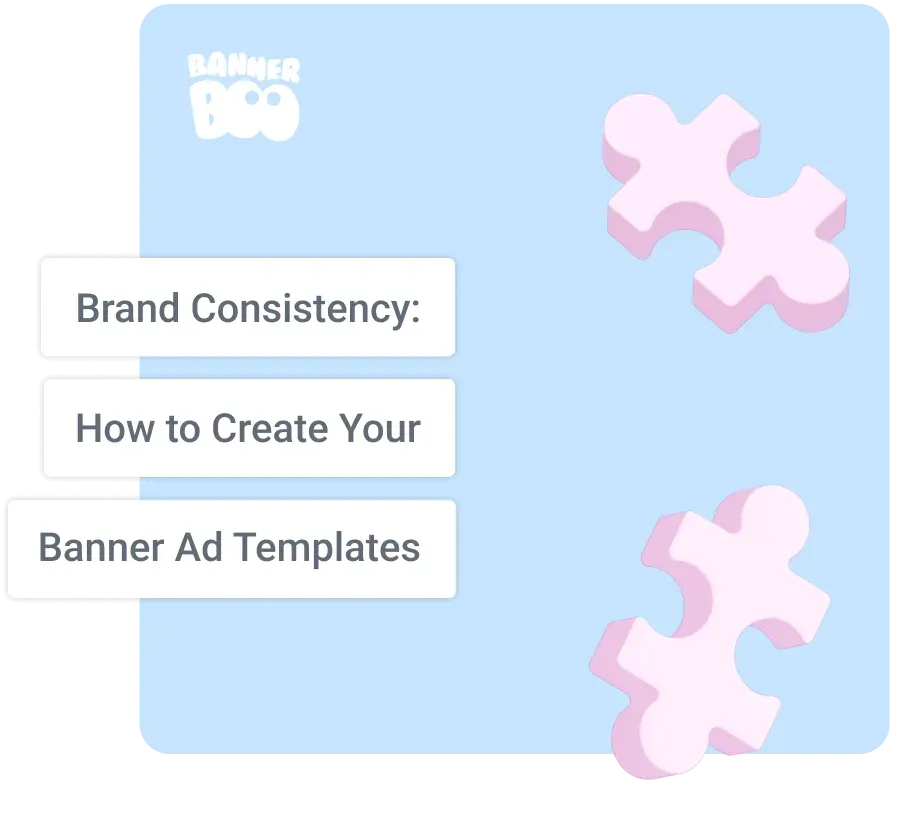 BANNER BOO

Brand Consistency:

How to Create Your

Banner Ad Templates